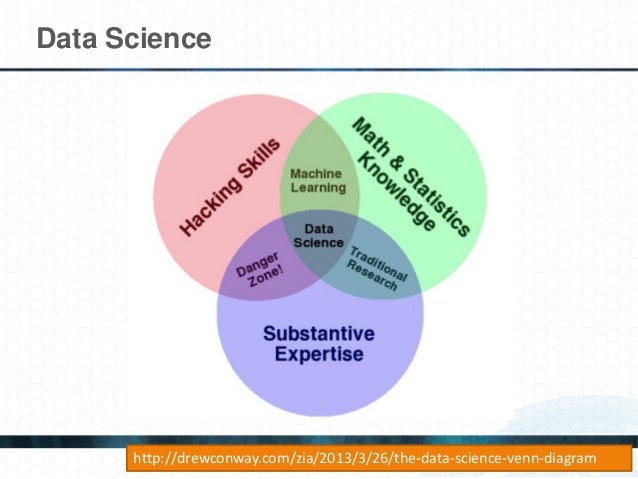 Data Science

Hacking Skills

Math & Statistics Knowledge

Machine Learning

Data Science

Danger Zone!

Traditional Research

Substantive Expertise

http://drewconway.com/zia/2013/3/26/the-data-science-venn-diagram